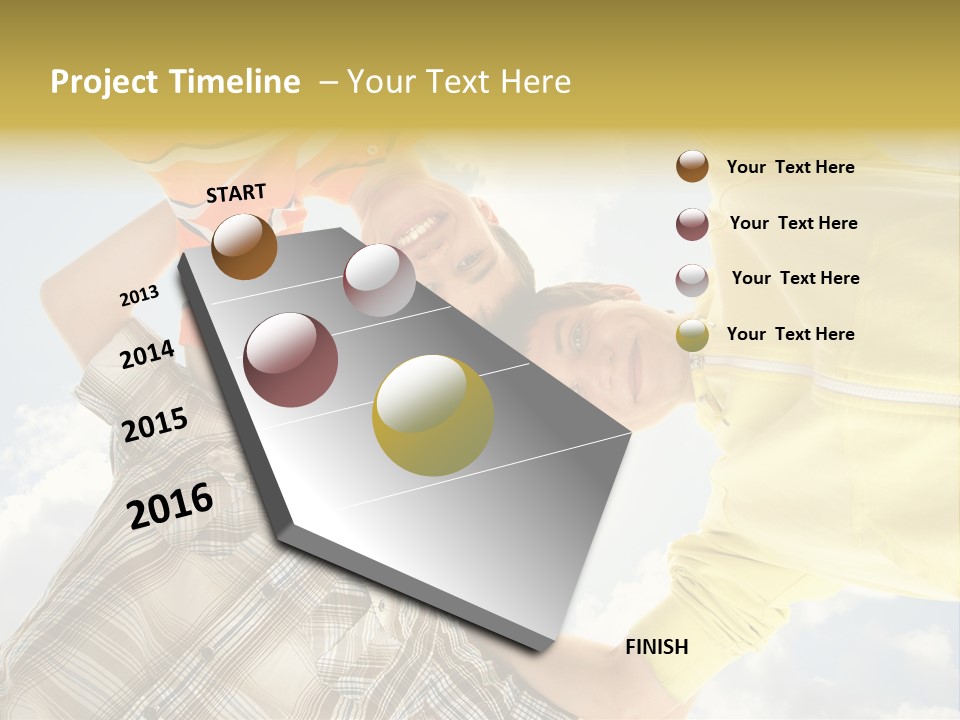 Project Timeline – Your Text Here

START

2013

2014

2015

2016

FINISH

Your Text Here

Your Text Here

Your Text Here

Your Text Here